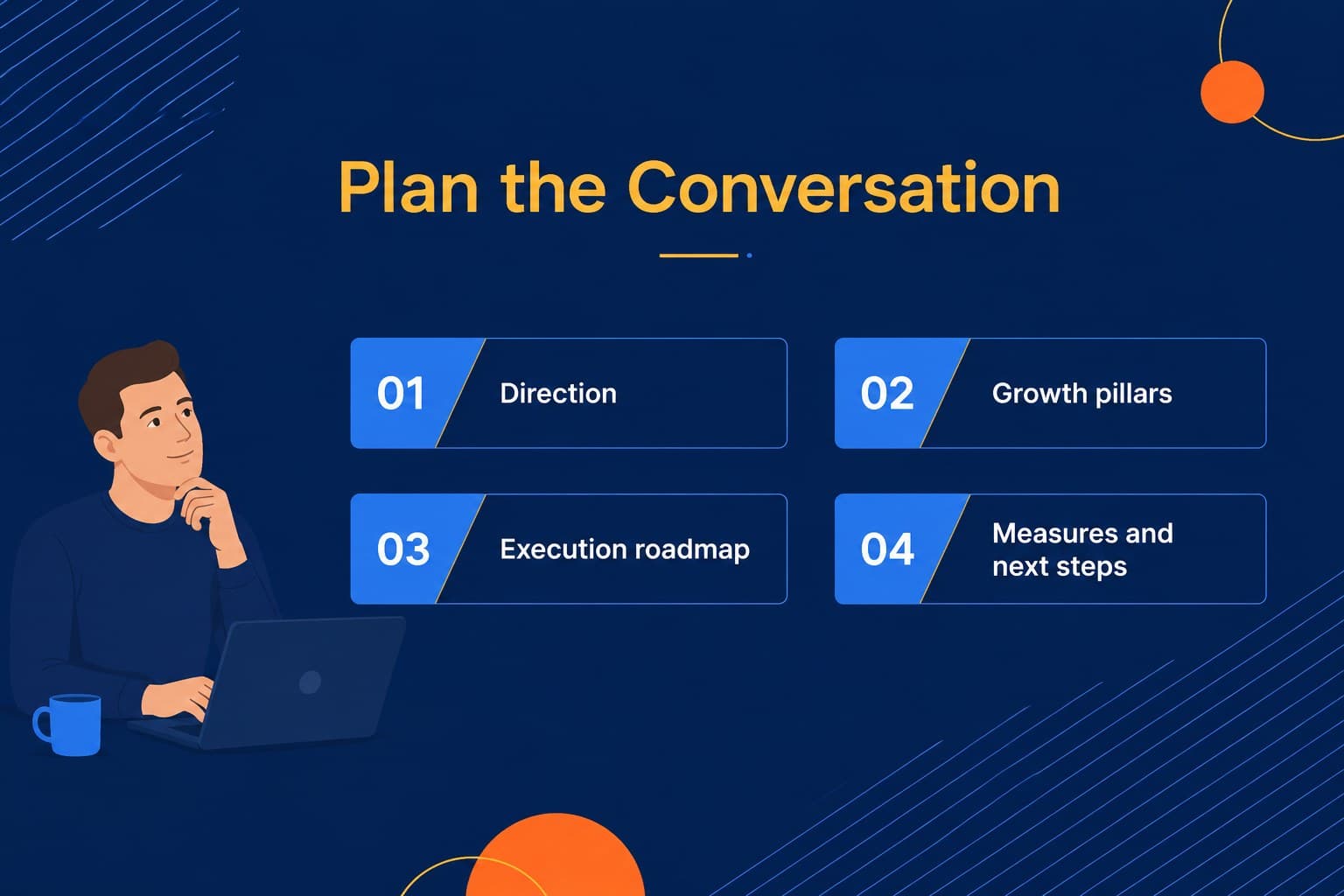 Plan the Conversation

01 Direction

02 Growth pillars

03 Execution roadmap

04 Measures and next steps